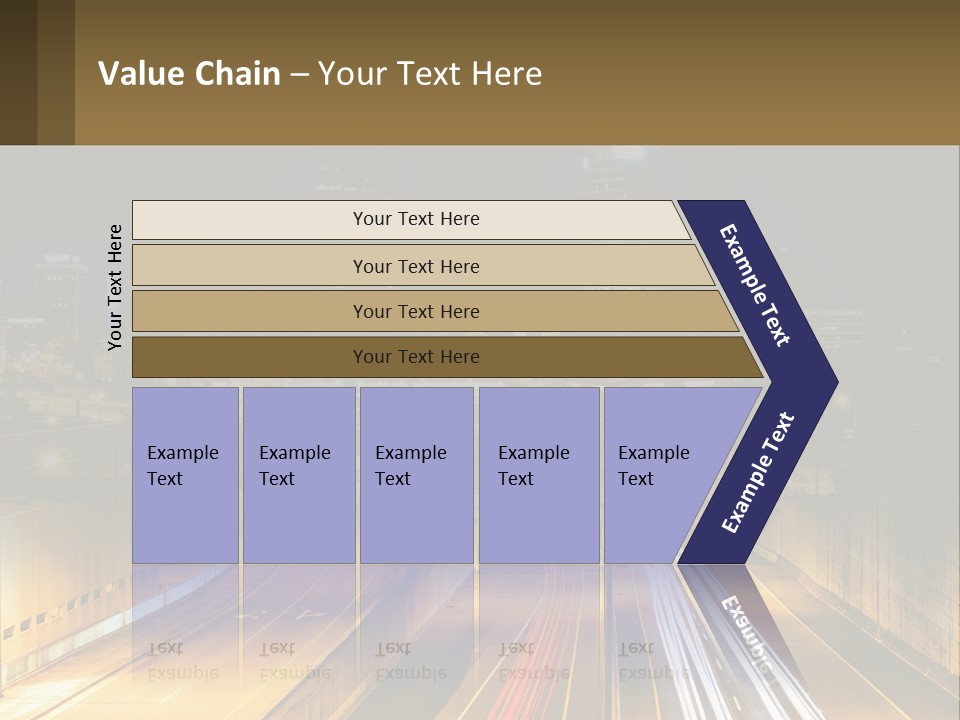 Value Chain – Your Text Here

Your Text Here

Your Text Here

Your Text Here

Your Text Here

Your Text Here

Example Text

Example Text

Example Text

Example Text

Example Text

Example Text

Example Text